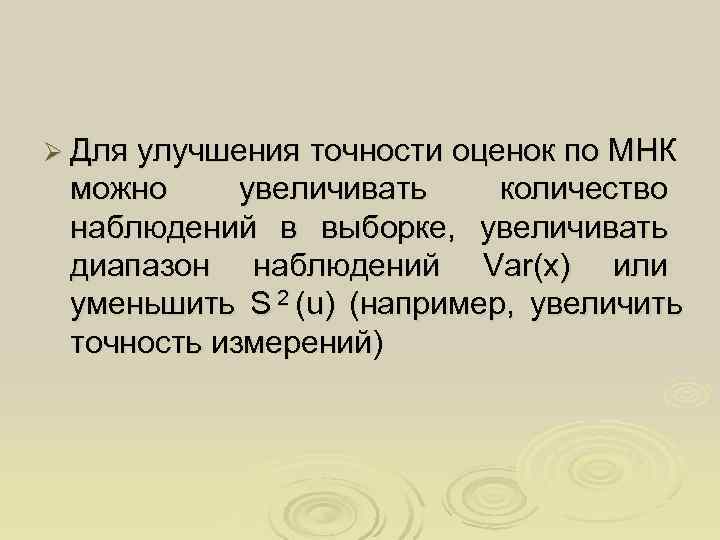 ➢ Для улучшения точности оценок по МНК можно увеличивать количество наблюдений в выборке, увеличивать диапазон наблюдений Var(x) или уменьшить $S^2(u)$ (например, увеличить точность измерений)